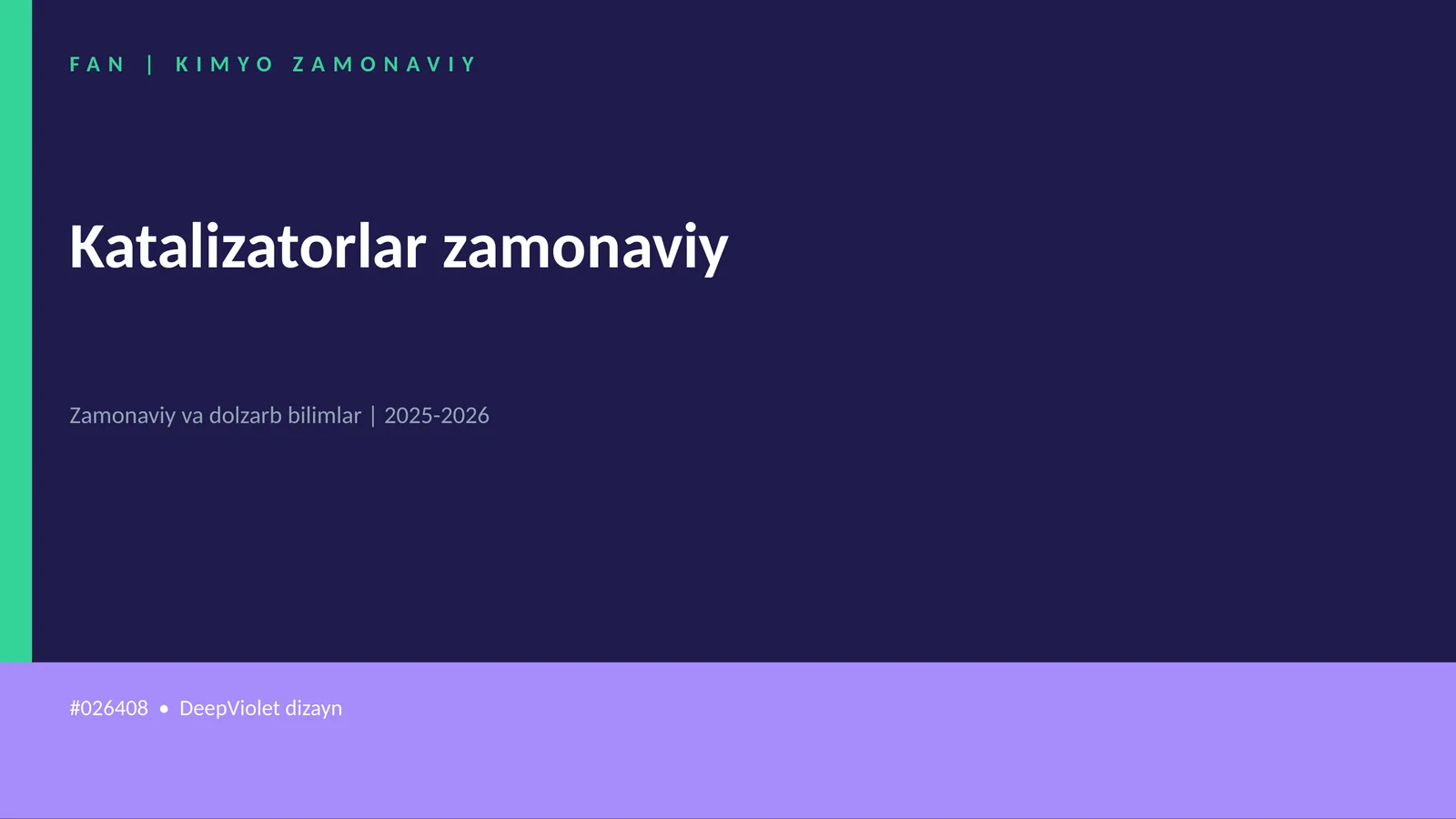 FAN | KIMYO ZAMONAVIY

Katalizatorlar zamonaviy

Zamonaviy va dolzarb bilimlar | 2025-2026

#026408 • DeepViolet dizayn